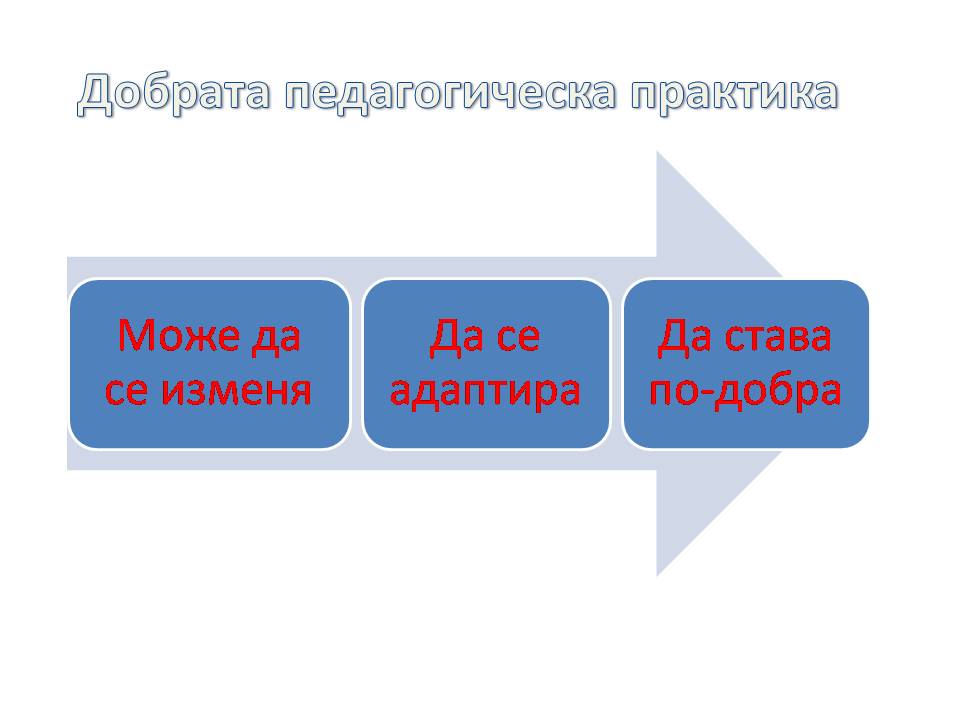 Добрата педагогическа практика

Може да се изменя

Да се адаптира

Да става по-добра